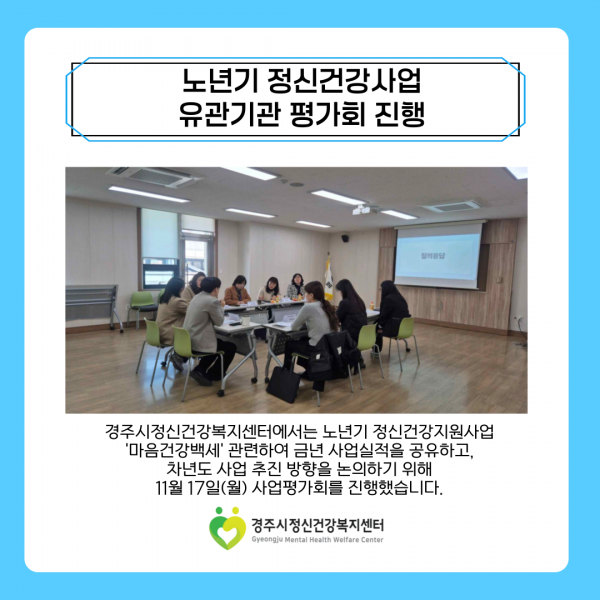 노년기 정신건강사업
유관기관 평가회 진행

질의응답

경주시정신건강복지센터에서는 노년기 정신건강지원사업 '마음건강백세' 관련하여 금년 사업실적을 공유하고, 차년도 사업 추진 방향을 논의하기 위해 11월 17일(월) 사업평가회를 진행했습니다.

경주시정신건강복지센터
Gyeongju Mental Health Welfare Center